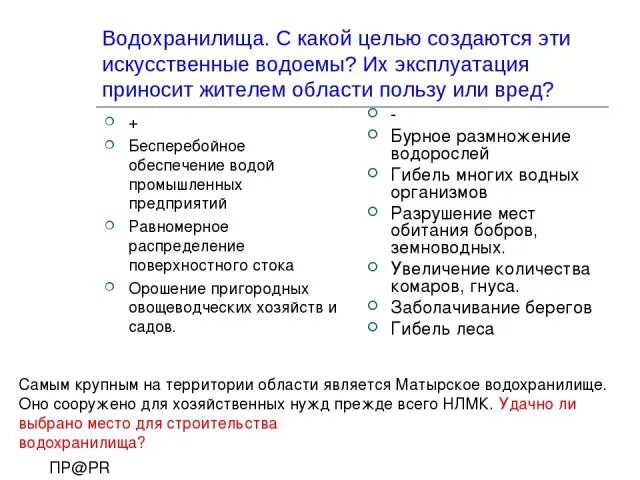 Водохранилища. С какой целью создаются эти искусственные водоемы? Их эксплуатация приносит жителем области пользу или вред?

+

Бесперебойное обеспечение водой промышленных предприятий

Равномерное распределение поверхностного стока

Орошение пригородных овощеводческих хозяйств и садов.

-

Бурное размножение водорослей

Гибель многих водных организмов

Разрушение мест обитания бобров, земноводных.

Увеличение количества комаров, гнуса.

Заболачивание берегов

Гибель леса

Самым крупным на территории области является Матырское водохранилище. Оно сооружено для хозяйственных нужд прежде всего НЛМК. Удачно ли выбрано место для строительства водохранилища?

ПР@PR